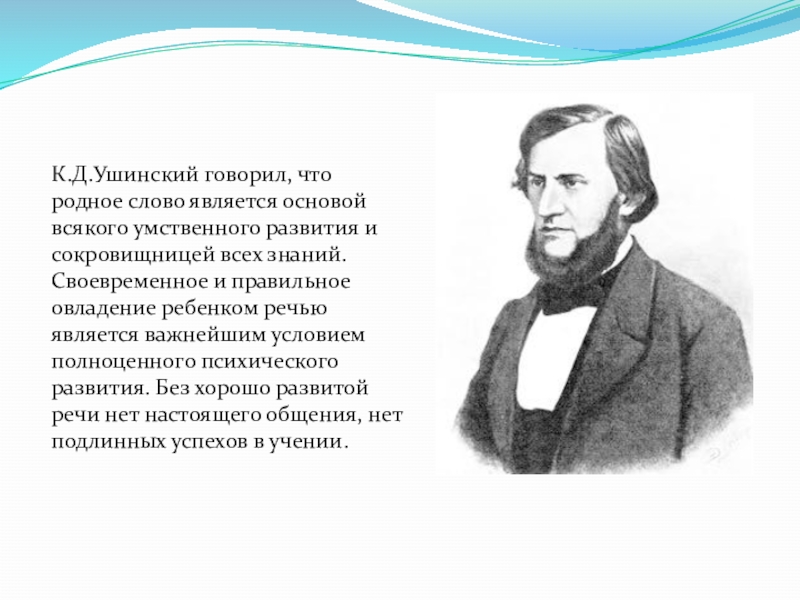 К.Д.Ушинский говорил, что родное слово является основой всякого умственного развития и сокровищницей всех знаний. Своевременное и правильное овладение ребенком речью является важнейшим условием полноценного психического развития. Без хорошо развитой речи нет настоящего общения, нет подлинных успехов в учении.